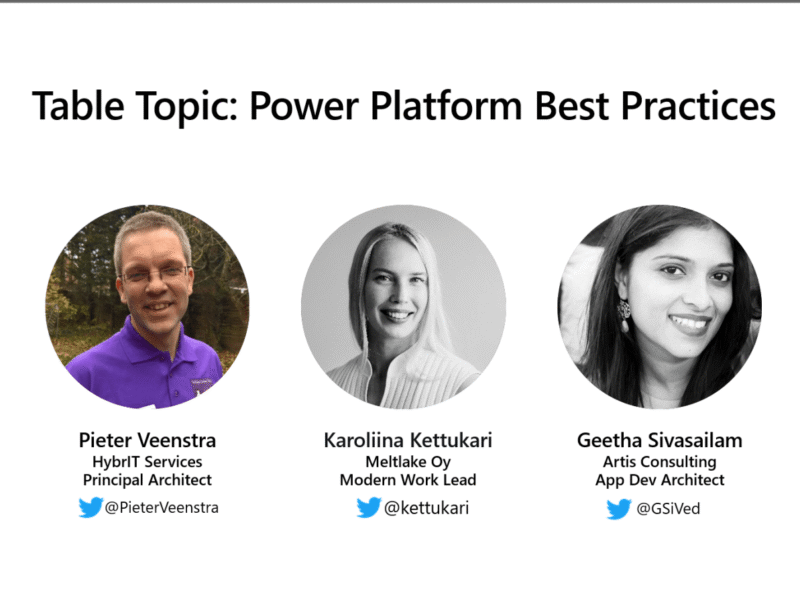 Table Topic: Power Platform Best Practices

Pieter Veenstra
HybrIT Services
Principal Architect
@PieterVeenstra

Karoliina Kettukari
Meltlake Oy
Modern Work Lead
@kettukari

Geetha Sivasailam
Artis Consulting
App Dev Architect
@GSiVed